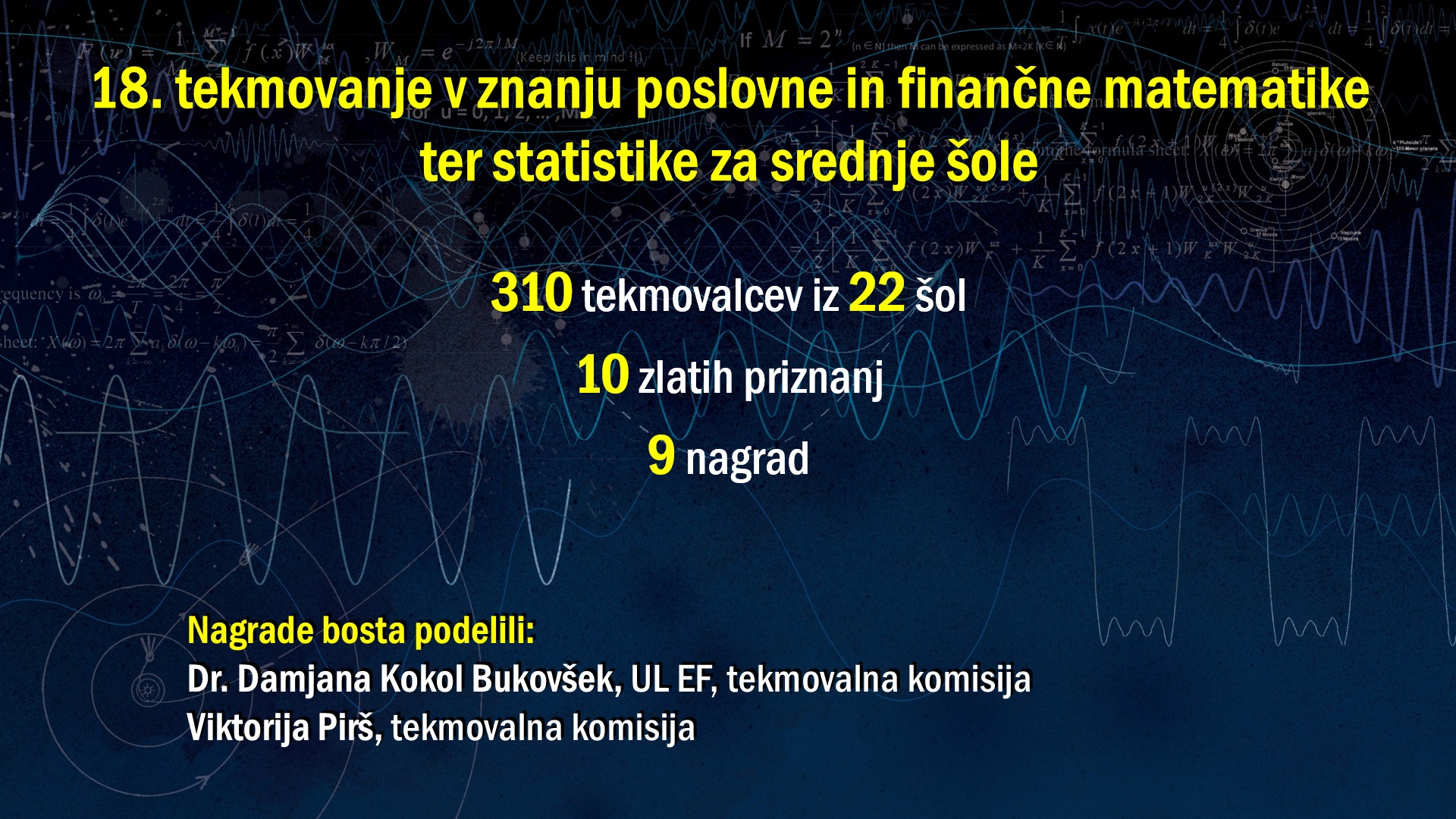 18. tekmovanje v znanju poslovne in finančne matematike ter statistike za srednje šole

310 tekmovalcev iz 22 šol

10 zlatih priznanj

9 nagrad

Nagrade bosta podelili:
Dr. Damjana Kokol Bukovšek, UL EF, tekmovalna komisija
Viktorija Pirš, tekmovalna komisija